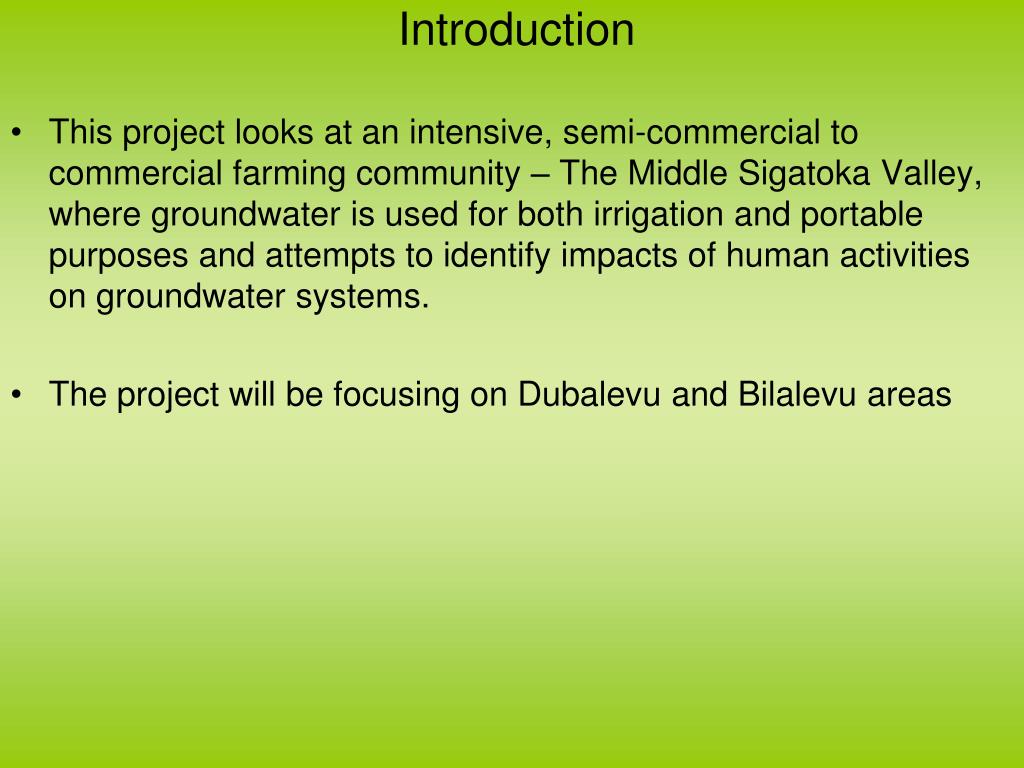 Introduction

• This project looks at an intensive, semi-commercial to commercial farming community – The Middle Sigatoka Valley, where groundwater is used for both irrigation and portable purposes and attempts to identify impacts of human activities on groundwater systems.

• The project will be focusing on Dubalevu and Bilalevu areas